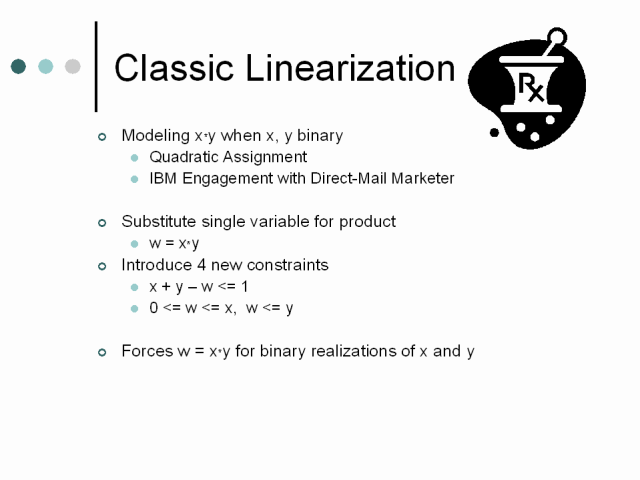 Classic Linearization

Rx

Modeling x*y when x, y binary
Quadratic Assignment
IBM Engagement with Direct-Mail Marketer

Substitute single variable for product
w = x*y
Introduce 4 new constraints
x + y – w <= 1
0 <= w <= x,  w <= y

Forces w = x*y for binary realizations of x and y